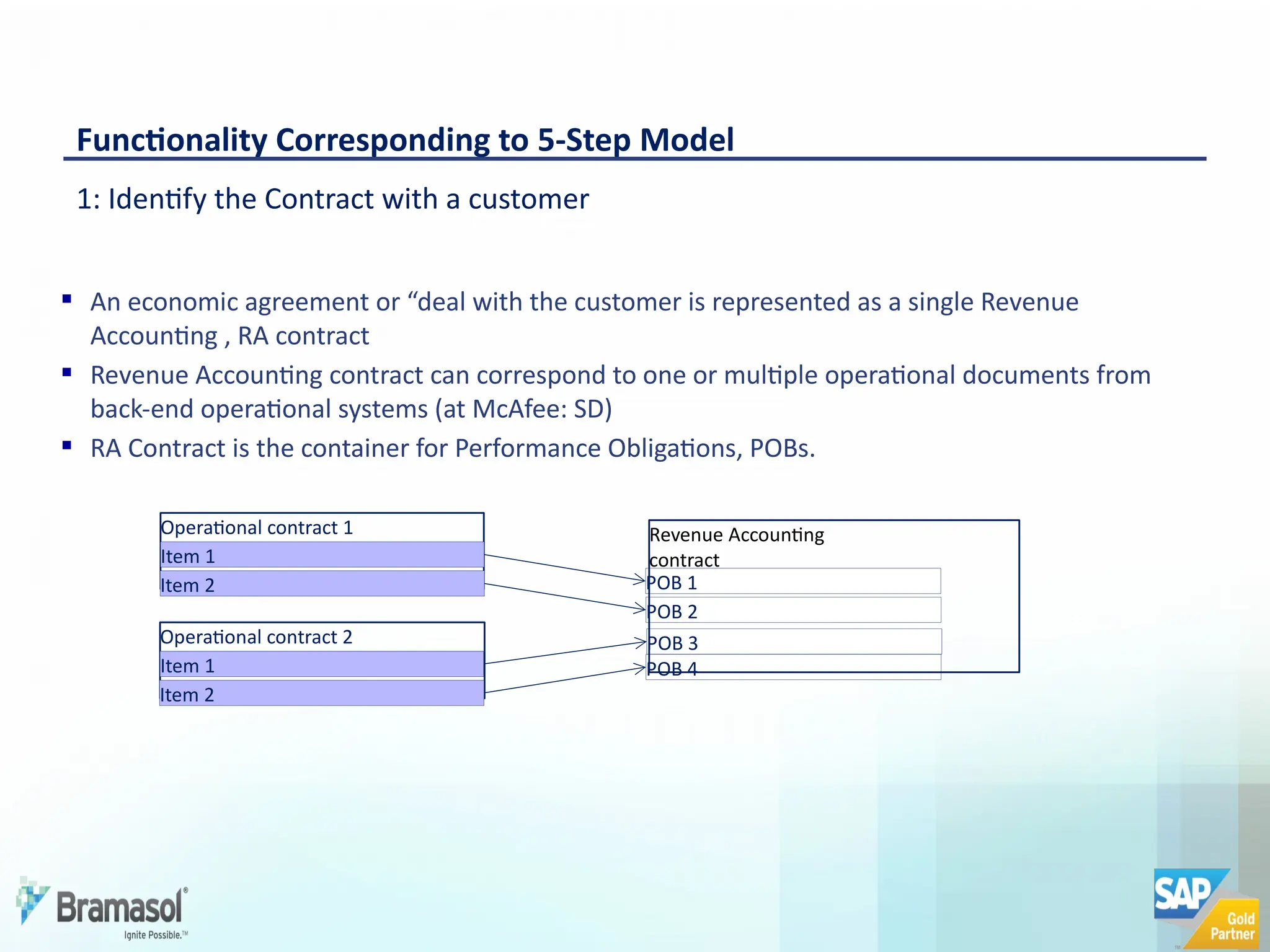 Functionality Corresponding to 5-Step Model

1: Identify the Contract with a customer

▪ An economic agreement or “deal with the customer is represented as a single Revenue Accounting , RA contract
▪ Revenue Accounting contract can correspond to one or multiple operational documents from back-end operational systems (at McAfee: SD)
▪ RA Contract is the container for Performance Obligations, POBs.

Operational contract 1
Item 1
Item 2

Operational contract 2
Item 1
Item 2

Revenue Accounting contract
POB 1
POB 2
POB 3
POB 4

Bramasol®
Ignite Possible.™

SAP
Gold Partner